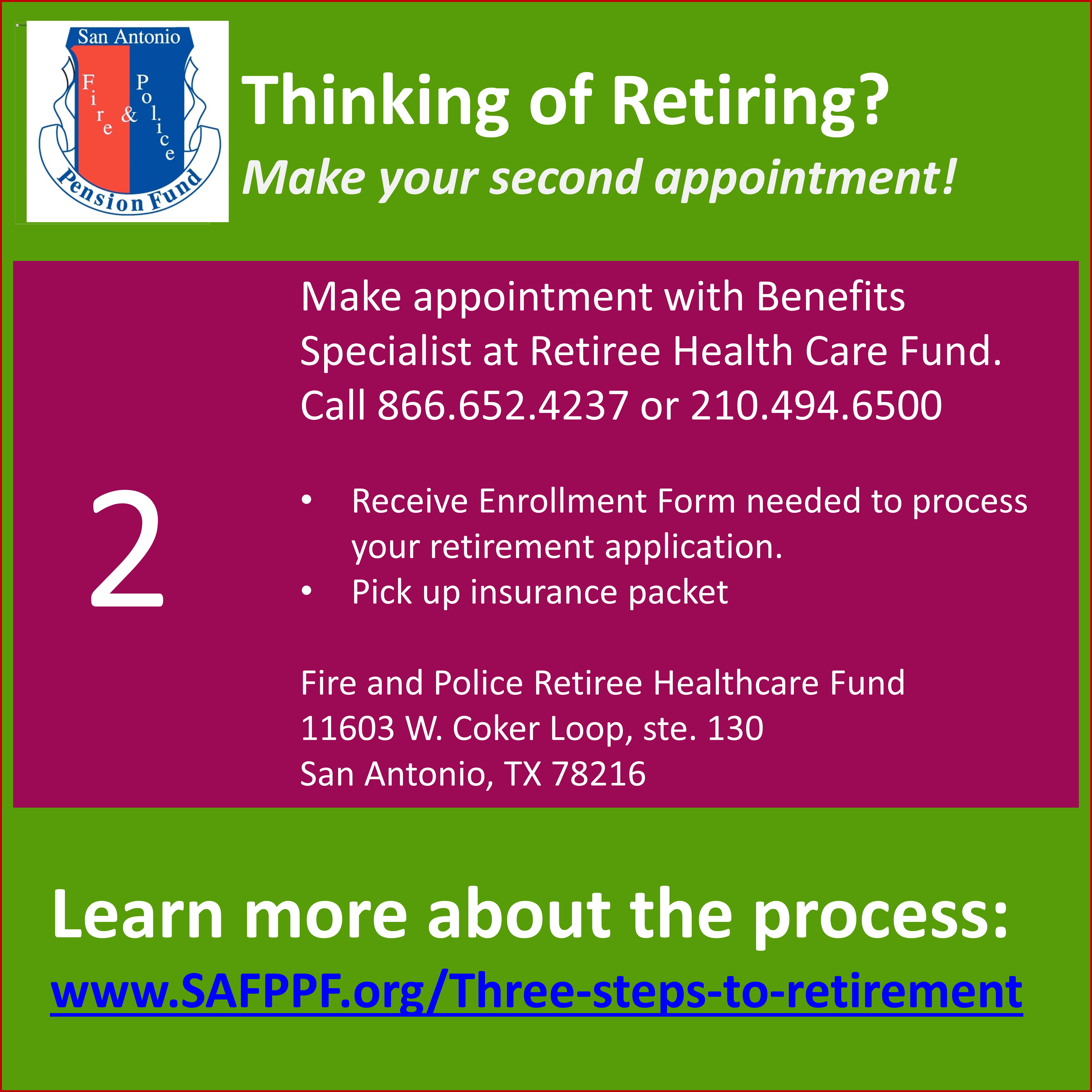 San Antonio
Fire & Police
Pension Fund

Thinking of Retiring?
Make your second appointment!

2

Make appointment with Benefits Specialist at Retiree Health Care Fund. Call 866.652.4237 or 210.494.6500

• Receive Enrollment Form needed to process your retirement application.
• Pick up insurance packet

Fire and Police Retiree Healthcare Fund
11603 W. Coker Loop, ste. 130
San Antonio, TX 78216

Learn more about the process:
www.SAFPPF.org/Three-steps-to-retirement